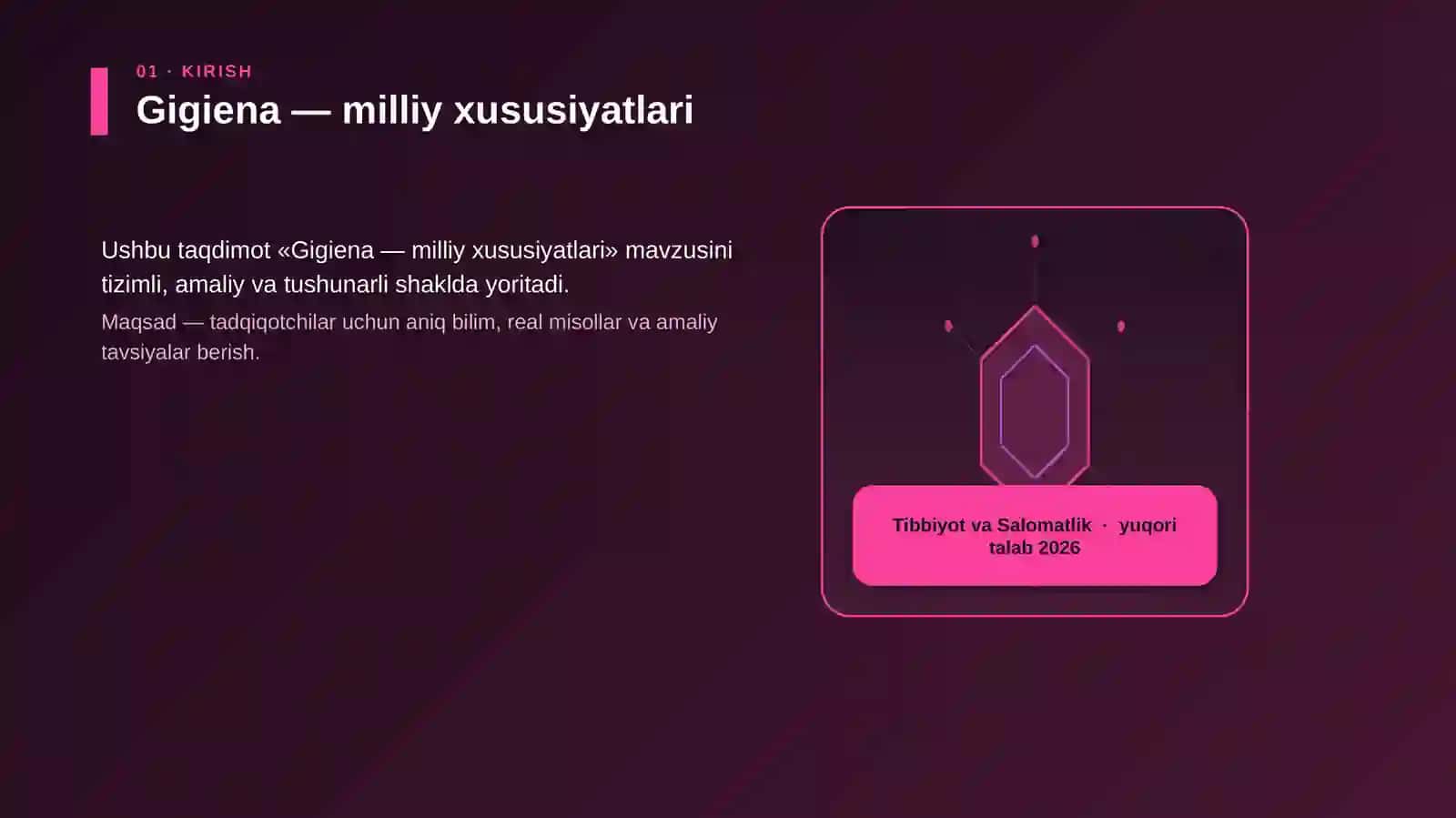 01 · KIRISH

Gigiena — milliy xususiyatlari

Ushbu taqdimot «Gigiena — milliy xususiyatlari» mavzusini tizimli, amaliy va tushunarli shaklda yoritadi.

Maqsad — tadqiqotchilar uchun aniq bilim, real misollar va amaliy tavsiyalar berish.

Tibbiyot va Salomatlik · yuqori talab 2026